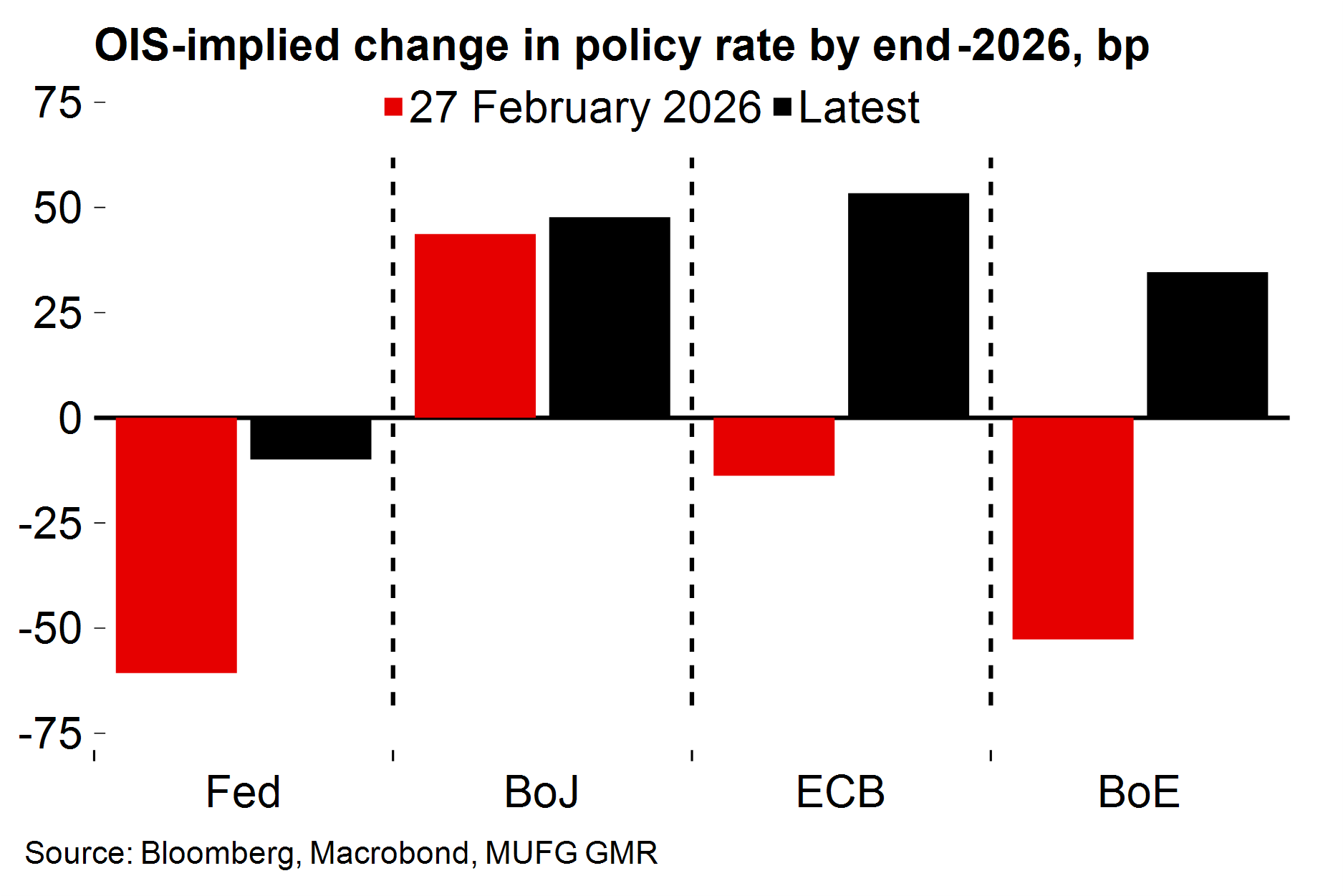 OIS-implied change in policy rate by end-2026, bp

27 February 2026 Latest

75
50
25
0
-25
-50
-75

Fed
BoJ
ECB
BoE

Source: Bloomberg, Macrobond, MUFG GMR